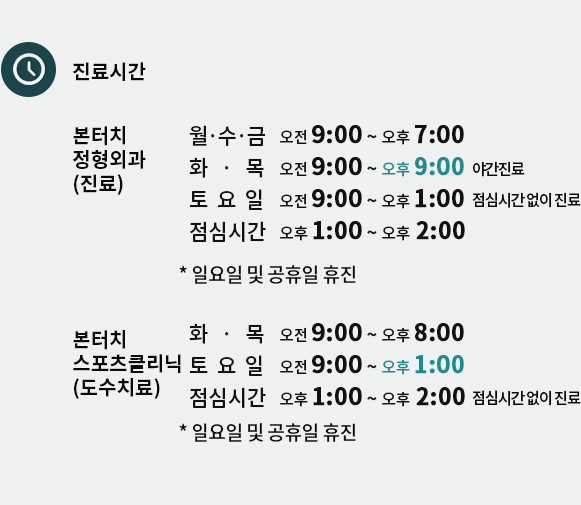 진료시간

본터치 정형외과 (진료)

월·수·금 오전 9:00 ~ 오후 7:00
화 · 목 오전 9:00 ~ 오후 9:00 야간진료
토 요 일 오전 9:00 ~ 오후 1:00 점심시간 없이 진료
점심시간 오후 1:00 ~ 오후 2:00

* 일요일 및 공휴일 휴진

본터치 스포츠클리닉 (도수치료)

화 · 목 오전 9:00 ~ 오후 8:00
토 요 일 오전 9:00 ~ 오후 1:00
점심시간 오후 1:00 ~ 오후 2:00 점심시간 없이 진료

* 일요일 및 공휴일 휴진